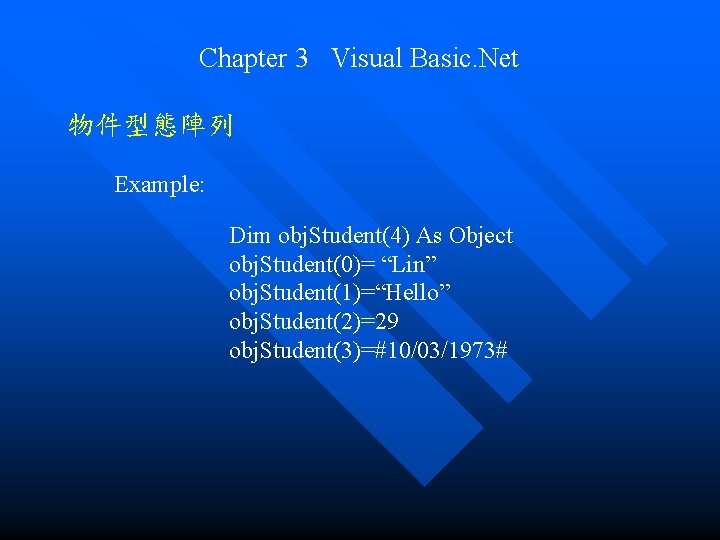 Chapter 3 Visual Basic.Net

物件型態陣列

Example:

Dim objStudent(4) As Object
objStudent(0)= “Lin”
objStudent(1)=“Hello”
objStudent(2)=29
objStudent(3)=#10/03/1973#